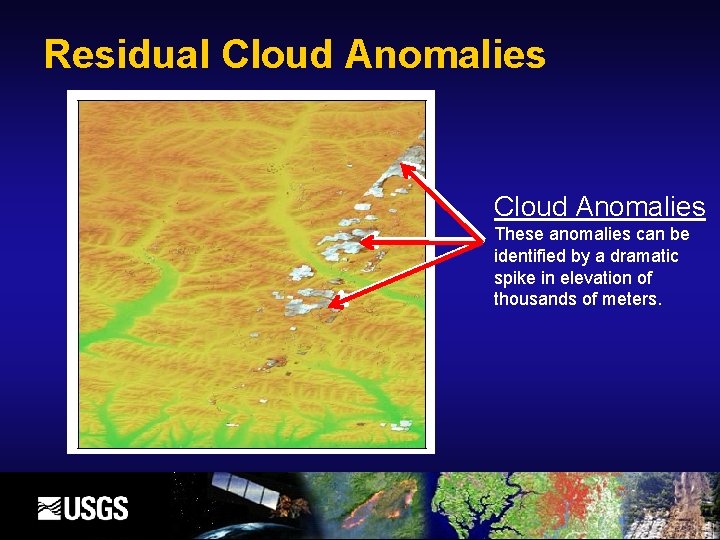 Residual Cloud Anomalies

Cloud Anomalies
These anomalies can be identified by a dramatic spike in elevation of thousands of meters.

USGS